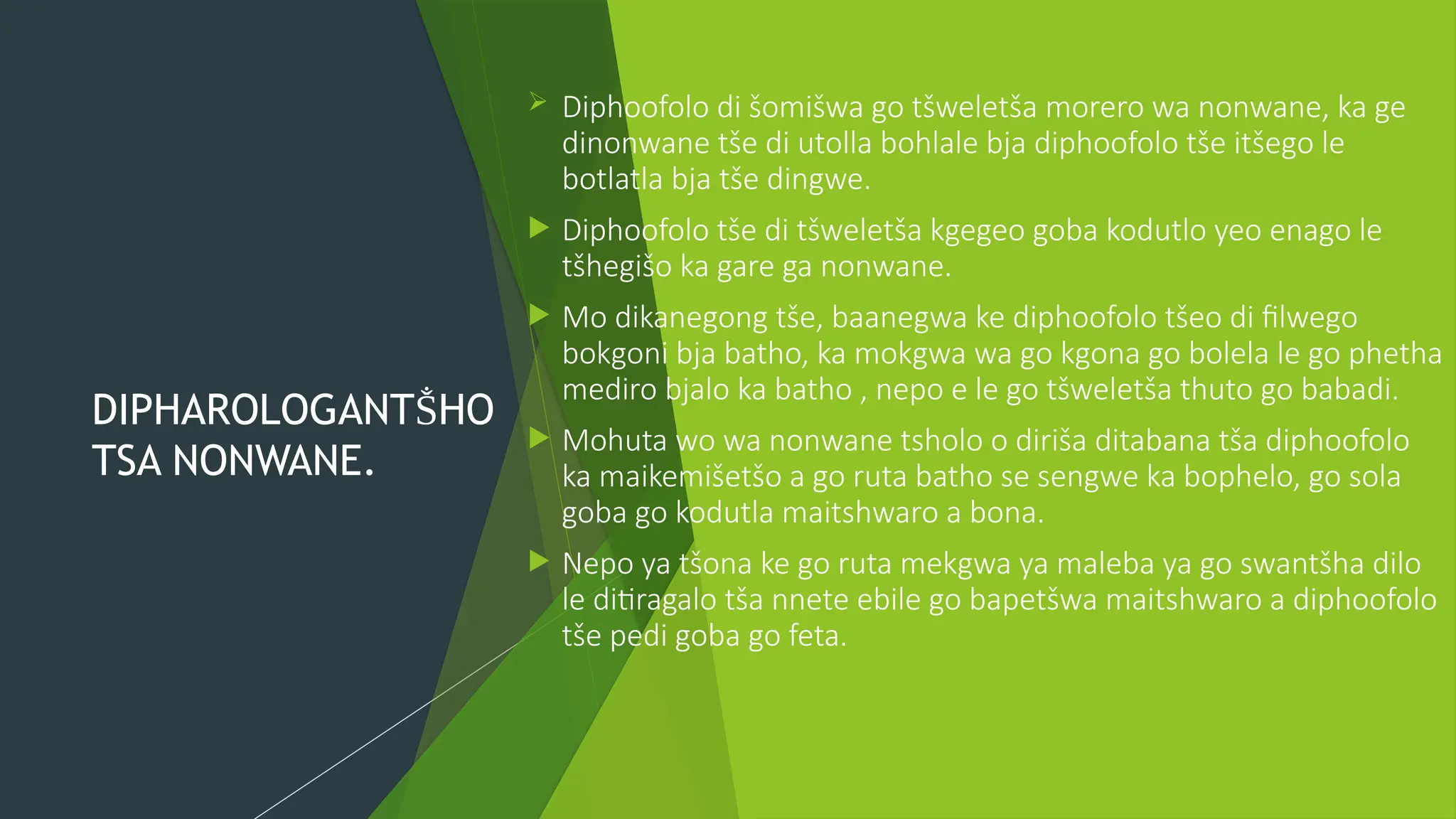 DIPHAROLOGANTŠHO TSA NONWANE.

Diphoofolo di šomišwa go tšweletša morero wa nonwane, ka ge dinonwane tše di utolla bohlale bja diphoofolo tše itšego le botlatla bja tše dingwe.

Diphoofolo tše di tšweletša kgegeo goba kodutlo yeo enago le tšhegišo ka gare ga nonwane.

Mo dikanegong tše, baanegwa ke diphoofolo tšeo di filwego bokgoni bja batho, ka mokgwa wa go kgona go bolela le go phetha mediro bjalo ka batho , nepo e le go tšweletša thuto go babadi.

Mohuta wo wa nonwane tsholo o diriša ditabana tša diphoofolo ka maikemišetšo a go ruta batho se sengwe ka bophelo, go sola goba go kodutla maitshwaro a bona.

Nepo ya tšona ke go ruta mekgwa ya maleba ya go swantšha dilo le ditiragalo tša nnete ebile go bapetšwa maitshwaro a diphoofolo tše pedi goba go feta.